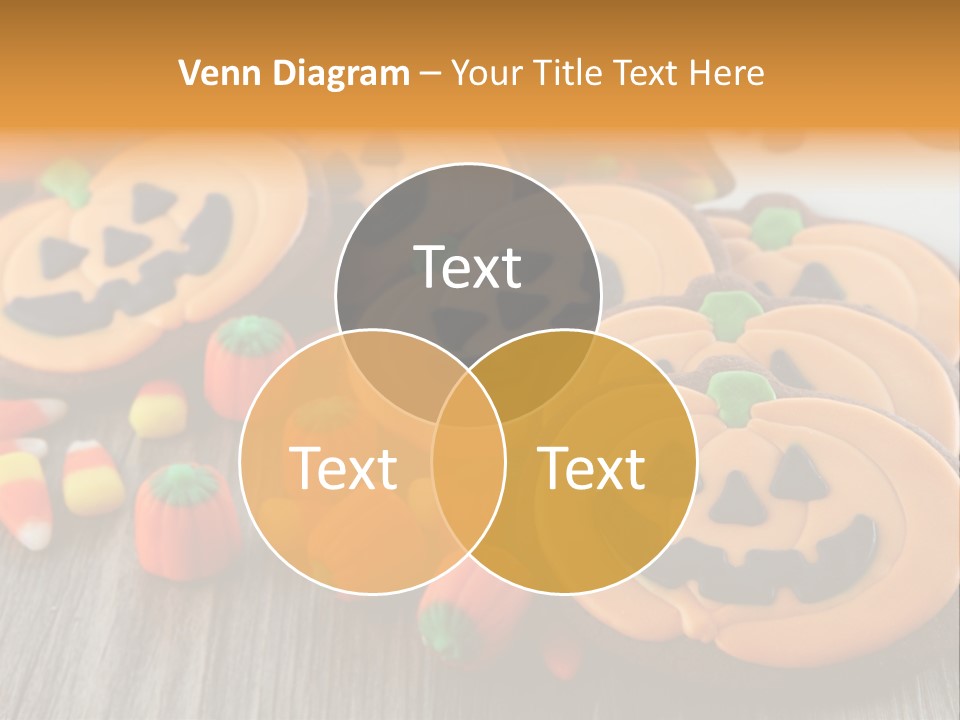 Venn Diagram – Your Title Text Here

Text

Text

Text